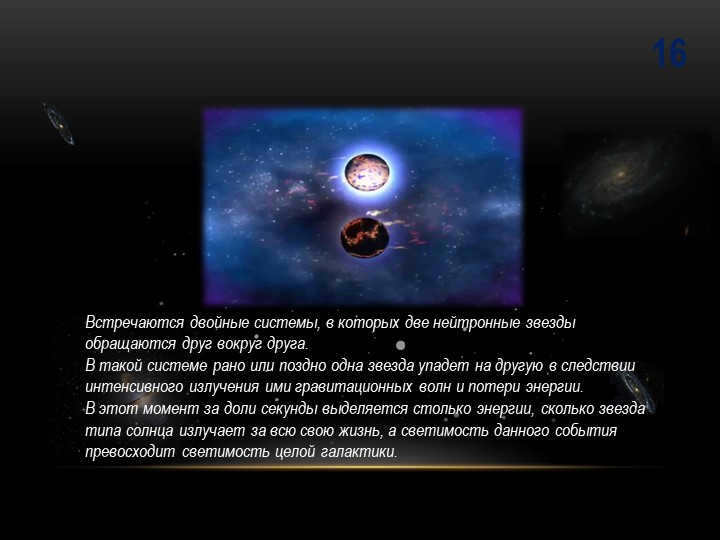 16

Встречаются двойные системы, в которых две нейтронные звезды обращаются друг вокруг друга.
В такой системе рано или поздно одна звезда упадет на другую в следствии интенсивного излучения ими гравитационных волн и потери энергии.
В этот момент за доли секунды выделяется столько энергии, сколько звезда типа солнца излучает за всю свою жизнь, а светимость данного события превосходит светимость целой галактики.